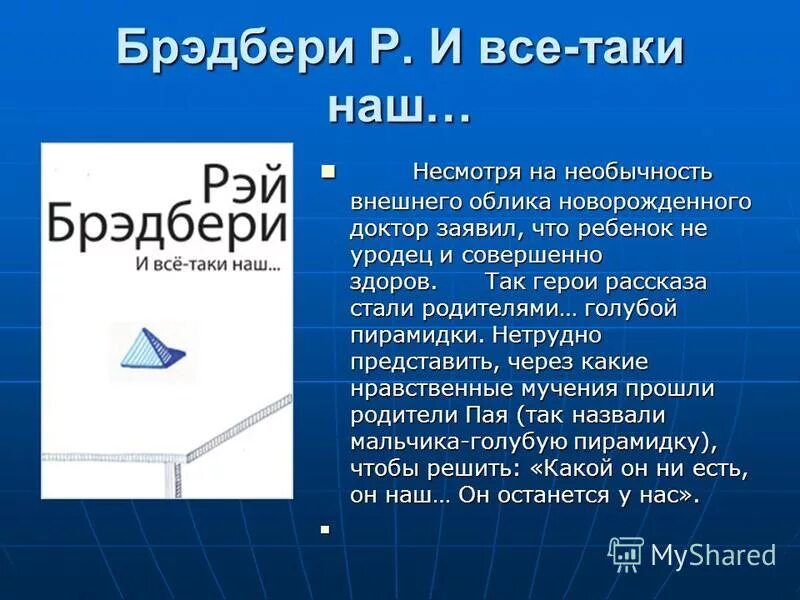 Брэдбери Р. И все-таки наш…

Рэй Брэдбери

И всё-таки наш...

Несмотря на необычность внешнего облика новорожденного доктор заявил, что ребенок не уродец и совершенно здоров. Так герои рассказа стали родителями… голубой пирамидки. Нетрудно представить, через какие нравственные мучения прошли родители Пая (так назвали мальчика-голубую пирамидку), чтобы решить: «Какой он ни есть, он наш… Он останется у нас».

MyShared